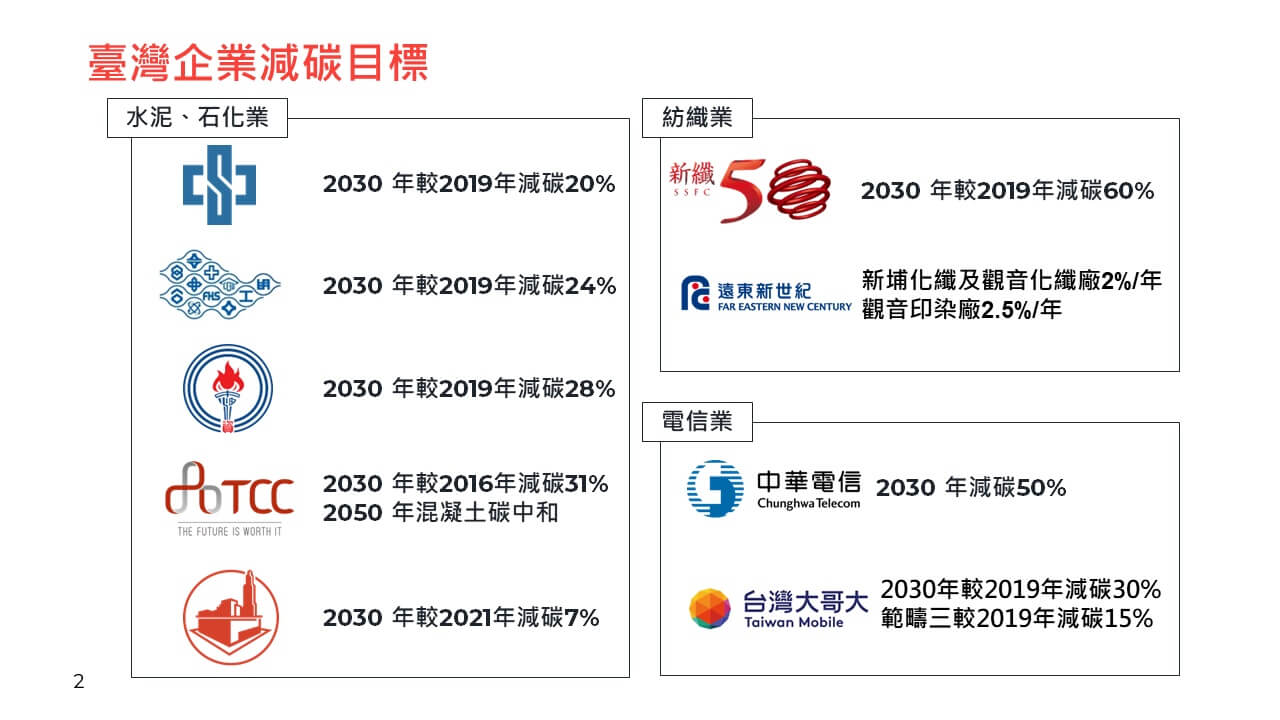 臺灣企業減碳目標

水泥、石化業

2030 年較2019年減碳20%

FHS

2030 年較2019年減碳24%

2030 年較2019年減碳28%

TCC
THE FUTURE IS WORTH IT

2030 年較2016年減碳31%
2050 年混凝土碳中和

2030 年較2021年減碳7%

紡織業

新纖 SSFC 50

2030 年較2019年減碳60%

遠東新世紀 FAR EASTERN NEW CENTURY

新埔化纖及觀音化纖廠2%/年
觀音印染廠2.5%/年

電信業

中華電信 Chunghwa Telecom

2030 年減碳50%

台灣大哥大 Taiwan Mobile

2030年較2019年減碳30%
範疇三較2019年減碳15%

2